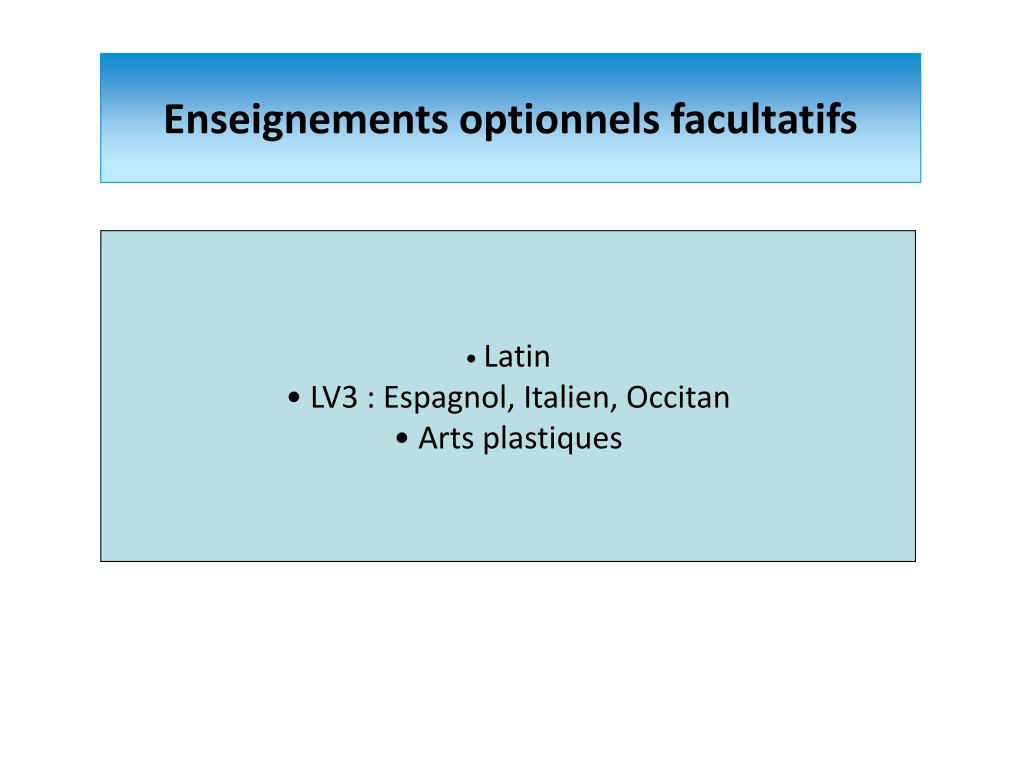 Enseignements optionnels facultatifs

• Latin
• LV3 : Espagnol, Italien, Occitan
• Arts plastiques